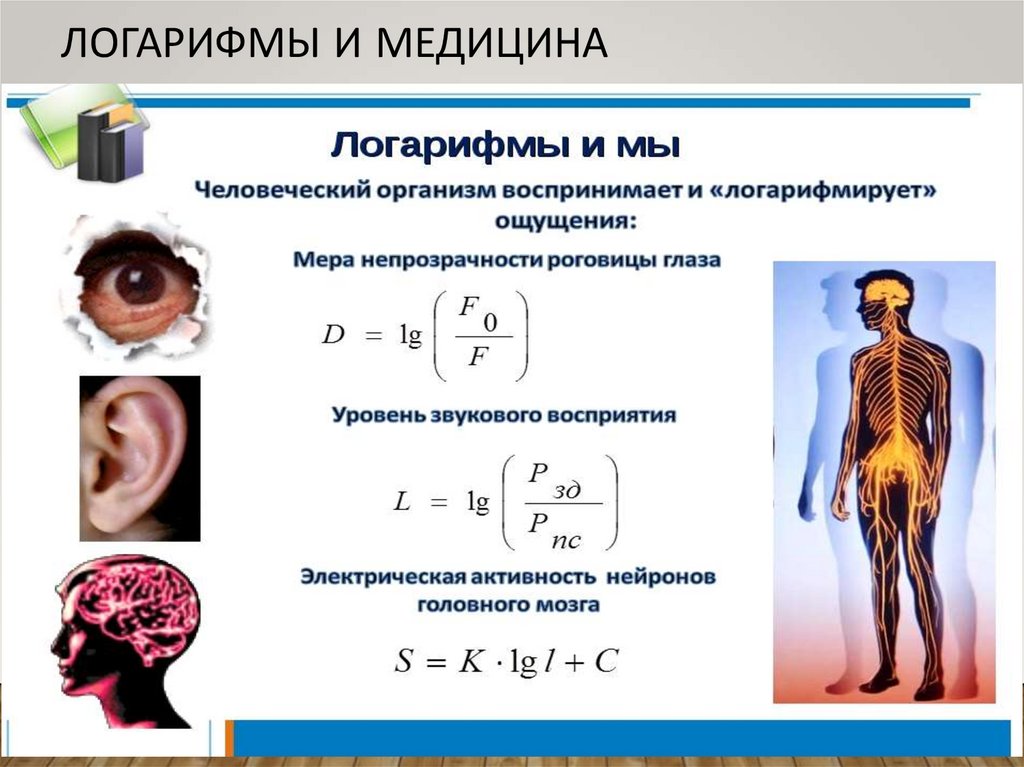 ЛОГАРИФМЫ И МЕДИЦИНА

Логарифмы и мы

Человеческий организм воспринимает и «логарифмирует» ощущения:

Мера непрозрачности роговицы глаза

$D = \lg\left(\frac{F_0}{F}\right)$

Уровень звукового восприятия

$L = \lg\left(\frac{P_{зд}}{P_{пс}}\right)$

Электрическая активность нейронов головного мозга

$S = K \cdot \lg l + C$